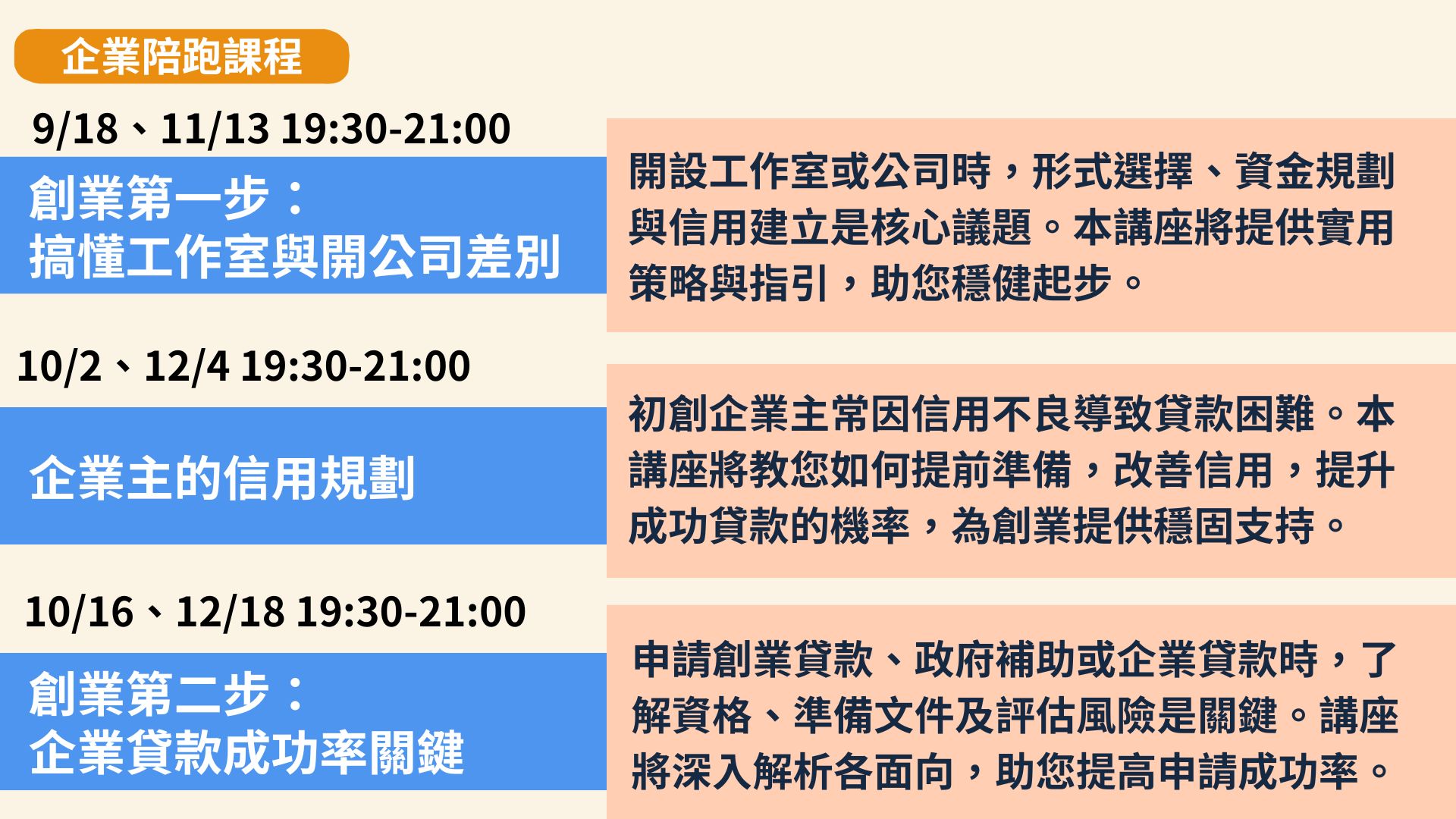 企業陪跑課程

9/18、11/13 19:30-21:00

創業第一步：
搞懂工作室與開公司差別

開設工作室或公司時，形式選擇、資金規劃與信用建立是核心議題。本講座將提供實用策略與指引，助您穩健起步。

10/2、12/4 19:30-21:00

企業主的信用規劃

初創企業主常因信用不良導致貸款困難。本講座將教您如何提前準備，改善信用，提升成功貸款的機率，為創業提供穩固支持。

10/16、12/18 19:30-21:00

創業第二步：
企業貸款成功率關鍵

申請創業貸款、政府補助或企業貸款時，了解資格、準備文件及評估風險是關鍵。講座將深入解析各面向，助您提高申請成功率。